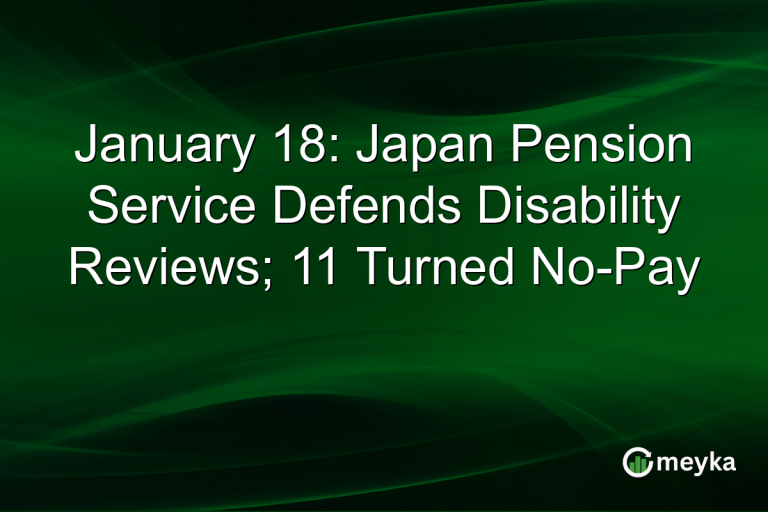 January 18: Japan Pension Service Defends Disability Reviews; 11 Turned No-Pay

meyka